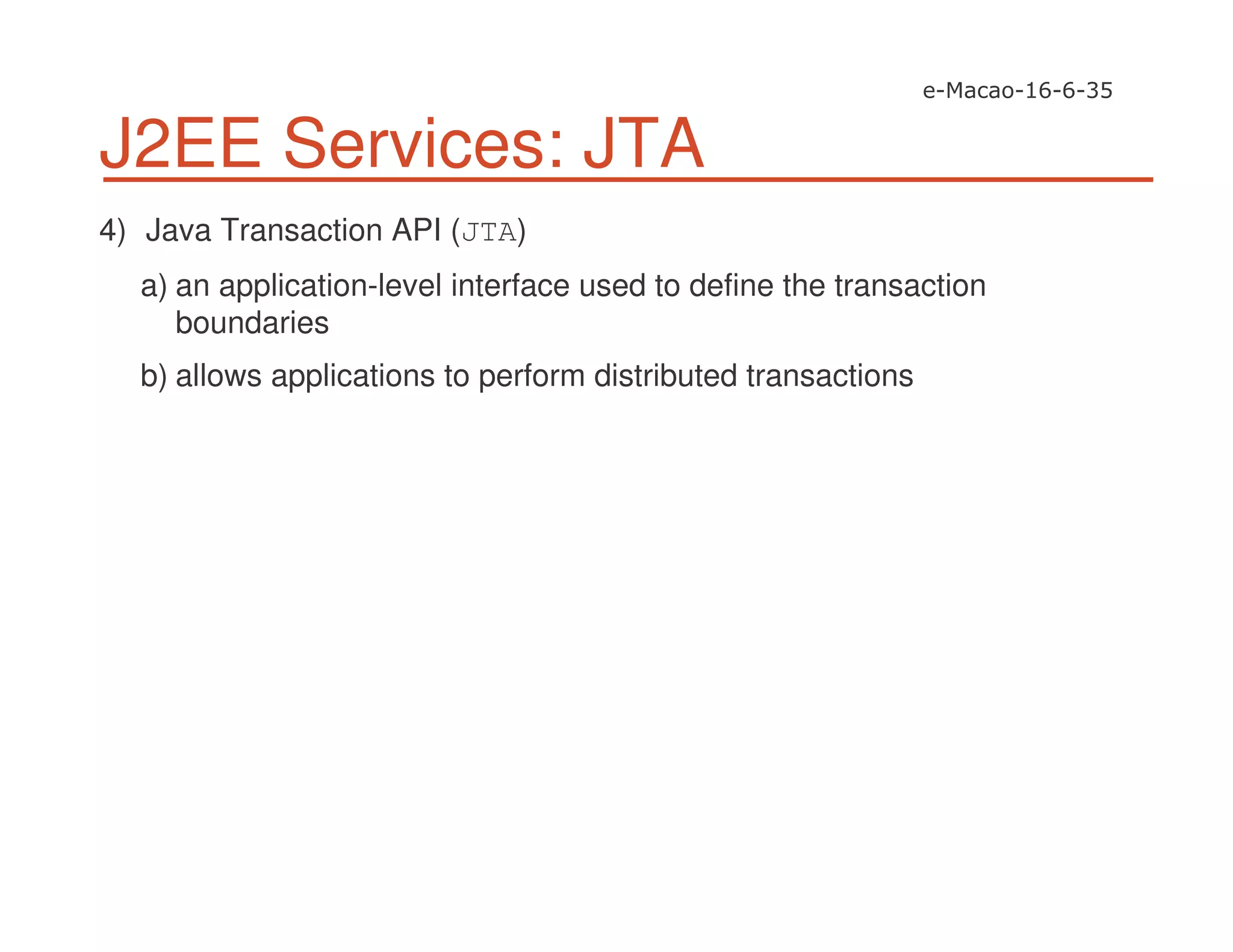 e-Macao-16-6-35

J2EE Services: JTA

4) Java Transaction API (JTA)

a) an application-level interface used to define the transaction boundaries

b) allows applications to perform distributed transactions